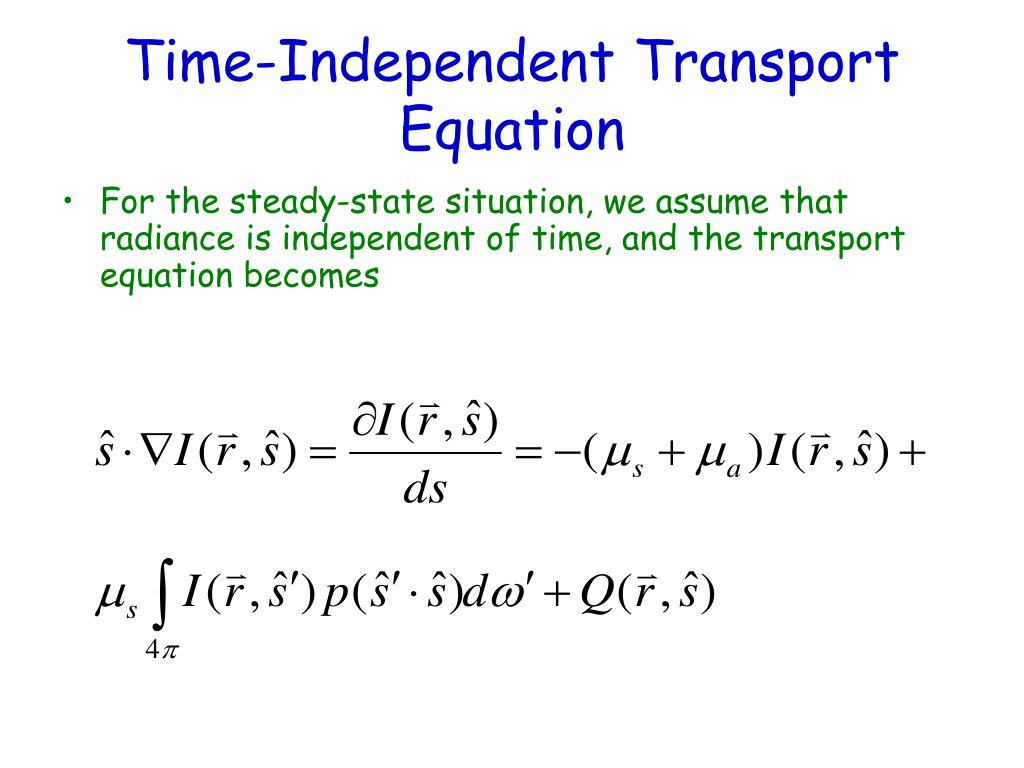 Time-Independent Transport Equation

• For the steady-state situation, we assume that radiance is independent of time, and the transport equation becomes

$\hat{s} \cdot \nabla I(\vec{r}, \hat{s}) = \frac{\partial I(\vec{r}, \hat{s})}{ds} = -(\mu_s + \mu_a) I(\vec{r}, \hat{s}) +$

$\mu_s \int_{4\pi} I(\vec{r}, \hat{s}') p(\hat{s}' \cdot \hat{s}) d\omega' + Q(\vec{r}, \hat{s})$